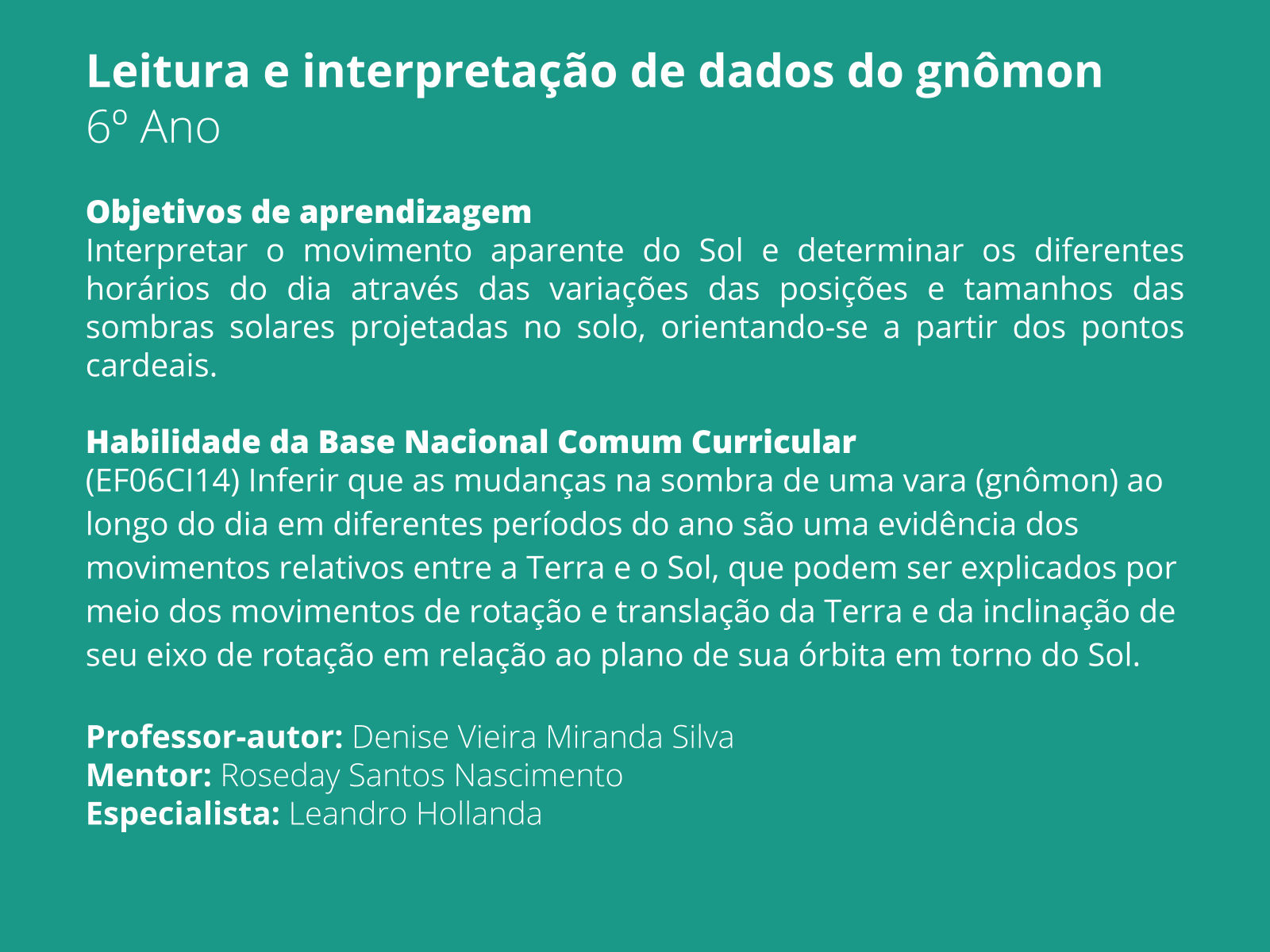 Leitura e interpretação de dados do gnômon
6º Ano

Objetivos de aprendizagem
Interpretar o movimento aparente do Sol e determinar os diferentes horários do dia através das variações das posições e tamanhos das sombras solares projetadas no solo, orientando-se a partir dos pontos cardeais.

Habilidade da Base Nacional Comum Curricular
(EF06CI14) Inferir que as mudanças na sombra de uma vara (gnômon) ao longo do dia em diferentes períodos do ano são uma evidência dos movimentos relativos entre a Terra e o Sol, que podem ser explicados por meio dos movimentos de rotação e translação da Terra e da inclinação de seu eixo de rotação em relação ao plano de sua órbita em torno do Sol.

Professor-autor: Denise Vieira Miranda Silva
Mentor: Roseday Santos Nascimento
Especialista: Leandro Hollanda